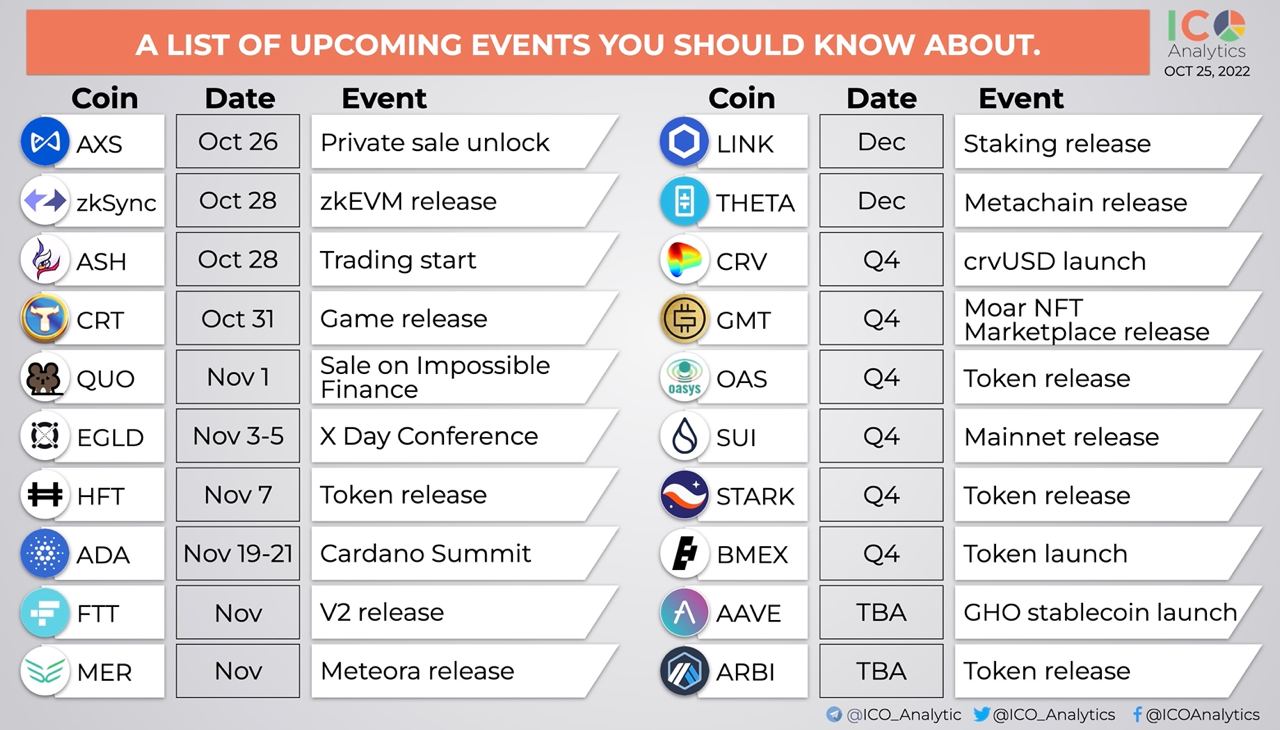 A LIST OF UPCOMING EVENTS YOU SHOULD KNOW ABOUT.

ICO Analytics
OCT 25, 2022

| Coin | Date | Event |
|---|---|---|
| AXS | Oct 26 | Private sale unlock |
| zkSync | Oct 28 | zkEVM release |
| ASH | Oct 28 | Trading start |
| CRT | Oct 31 | Game release |
| QUO | Nov 1 | Sale on Impossible Finance |
| EGLD | Nov 3-5 | X Day Conference |
| HFT | Nov 7 | Token release |
| ADA | Nov 19-21 | Cardano Summit |
| FTT | Nov | V2 release |
| MER | Nov | Meteora release |

| Coin | Date | Event |
|---|---|---|
| LINK | Dec | Staking release |
| THETA | Dec | Metachain release |
| CRV | Q4 | crvUSD launch |
| GMT | Q4 | Moar NFT Marketplace release |
| OAS | Q4 | Token release |
| SUI | Q4 | Mainnet release |
| STARK | Q4 | Token release |
| BMEX | Q4 | Token launch |
| AAVE | TBA | GHO stablecoin launch |
| ARBI | TBA | Token release |

oasys

@ICO_Analytic @ICO_Analytics @ICOAnalytics